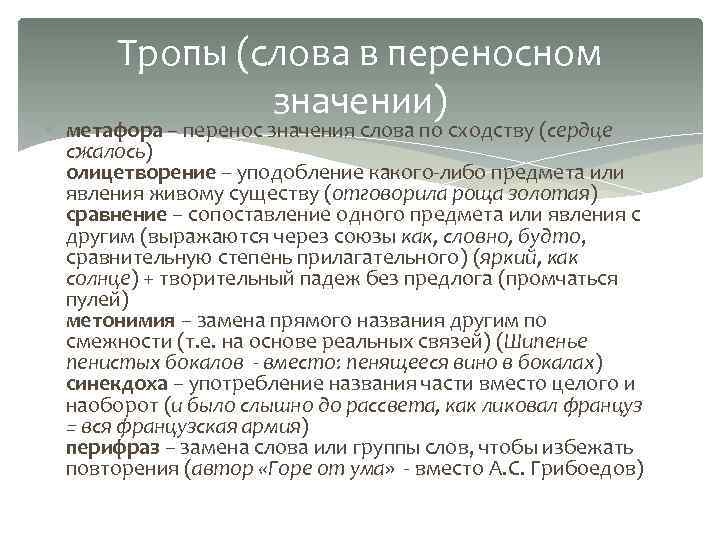 Тропы (слова в переносном значении)

метафора – перенос значения слова по сходству (сердце сжалось)
олицетворение – уподобление какого-либо предмета или явления живому существу (отговорила роща золотая)
сравнение – сопоставление одного предмета или явления с другим (выражаются через союзы как, словно, будто, сравнительную степень прилагательного) (яркий, как солнце) + творительный падеж без предлога (промчаться пулей)
метонимия – замена прямого названия другим по смежности (т.е. на основе реальных связей) (Шипенье пенистых бокалов - вместо: пенящееся вино в бокалах)
синекдоха – употребление названия части вместо целого и наоборот (и было слышно до рассвета, как ликовал француз = вся французская армия)
перифраз – замена слова или группы слов, чтобы избежать повторения (автор «Горе от ума» - вместо А.С. Грибоедов)